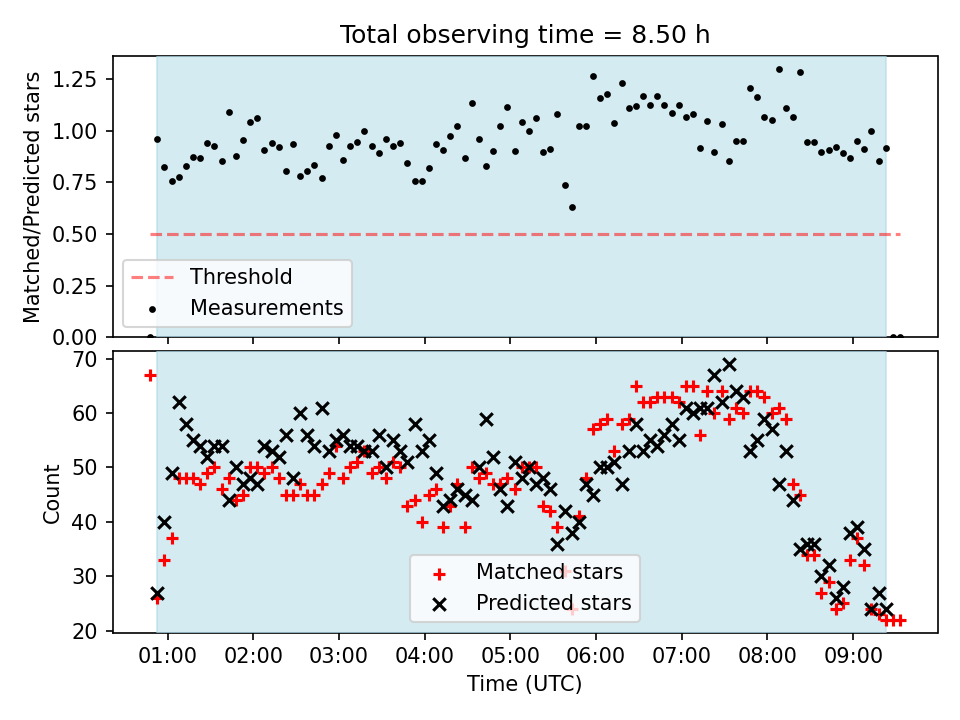 Total observing time = 8.50 h

Matched/Predicted stars

1.25
1.00
0.75
0.50
0.25
0.00

Threshold
Measurements

Count

70
60
50
40
30
20

Matched stars
Predicted stars

01:00 02:00 03:00 04:00 05:00 06:00 07:00 08:00 09:00

Time (UTC)